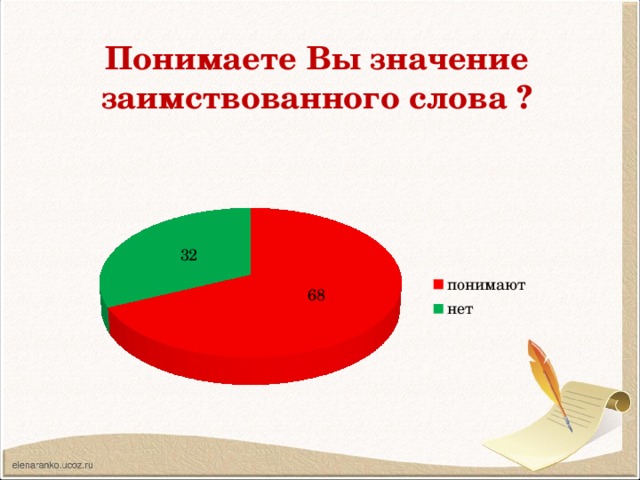 Понимаете Вы значение заимствованного слова ?

32

68

понимают

нет

elenaranko.ucoz.ru